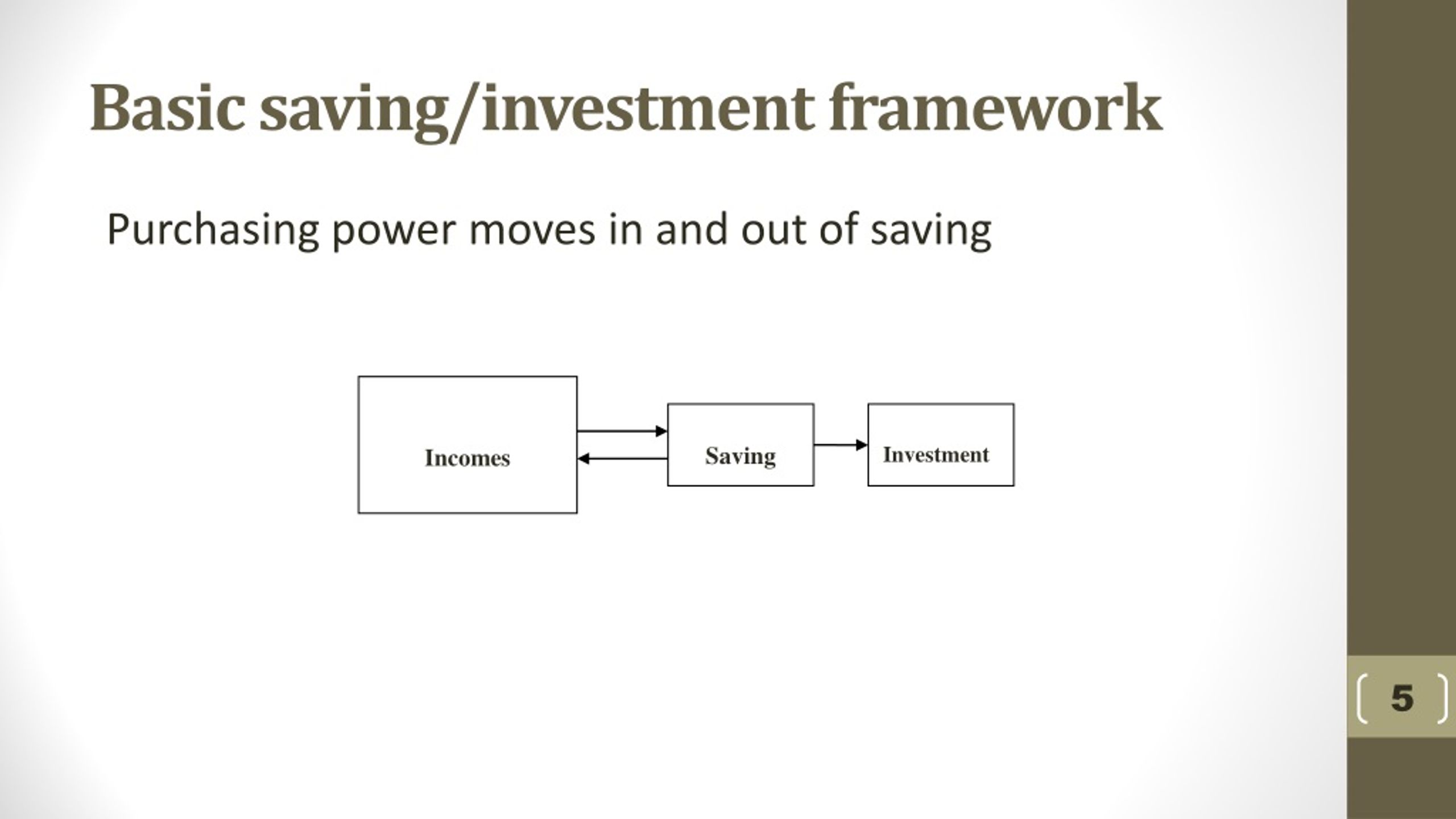 Basic saving/investment framework

Purchasing power moves in and out of saving

Incomes

Saving

Investment

5